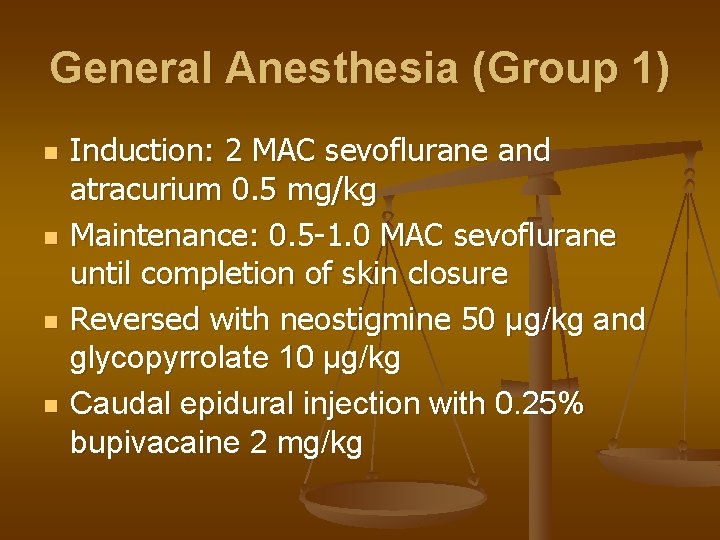 General Anesthesia (Group 1)

- Induction: 2 MAC sevoflurane and atracurium 0.5 mg/kg
- Maintenance: 0.5-1.0 MAC sevoflurane until completion of skin closure
- Reversed with neostigmine 50 μg/kg and glycopyrrolate 10 μg/kg
- Caudal epidural injection with 0.25% bupivacaine 2 mg/kg